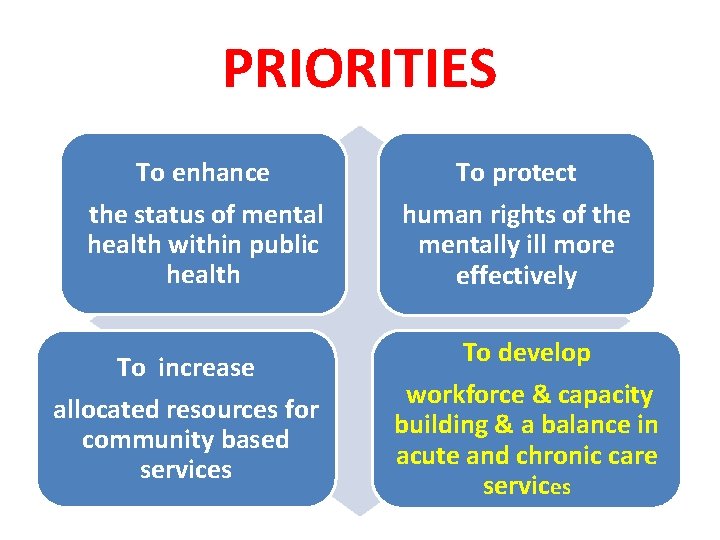 PRIORITIES

To enhance

the status of mental health within public health

To protect

human rights of the mentally ill more effectively

To increase

allocated resources for community based services

To develop

workforce & capacity building & a balance in acute and chronic care services